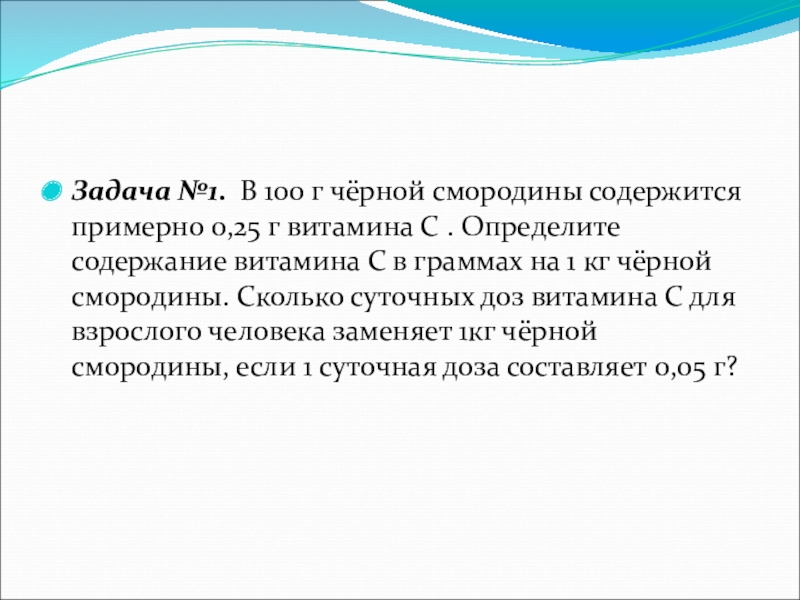 Задача №1. В 100 г чёрной смородины содержится примерно 0,25 г витамина С . Определите содержание витамина С в граммах на 1 кг чёрной смородины. Сколько суточных доз витамина С для взрослого человека заменяет 1кг чёрной смородины, если 1 суточная доза составляет 0,05 г?